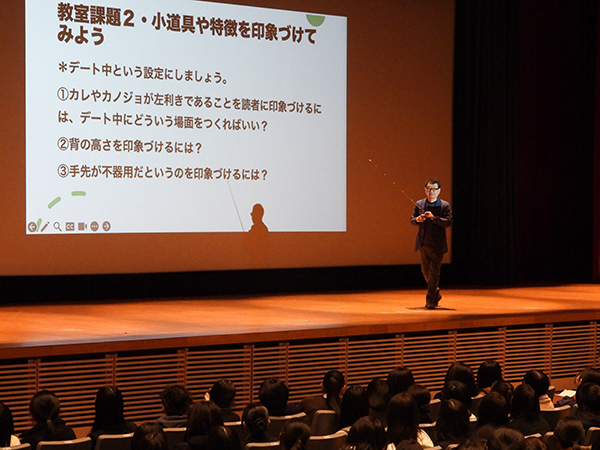 教室課題２・小道具や特徴を印象づけてみよう

＊デート中という設定にしましょう。

①カレやカノジョが左利きであることを読者に印象づけるには、デート中にどういう場面をつくればいい？

②背の高さを印象づけるには？

③手先が不器用だというのを印象づけるには？